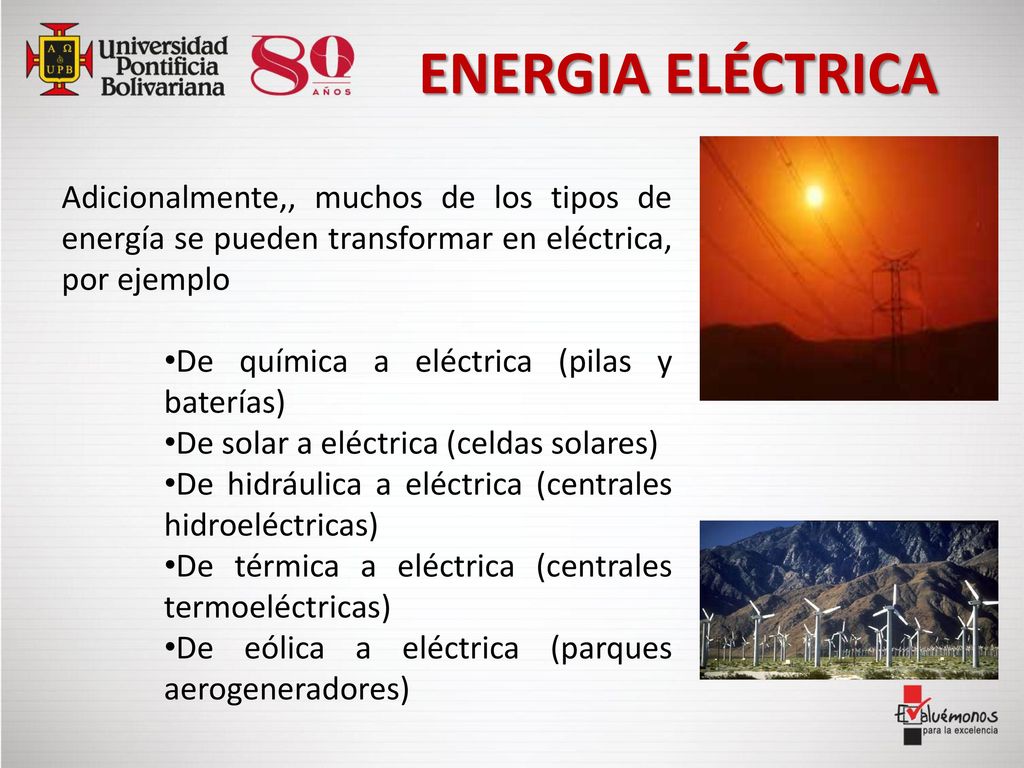 A Ω UPB Universidad Pontificia Bolivariana 80 AÑOS

ENERGIA ELÉCTRICA

Adicionalmente,, muchos de los tipos de energía se pueden transformar en eléctrica, por ejemplo

•De química a eléctrica (pilas y baterías)
•De solar a eléctrica (celdas solares)
•De hidráulica a eléctrica (centrales hidroeléctricas)
•De térmica a eléctrica (centrales termoeléctricas)
•De eólica a eléctrica (parques aerogeneradores)

Evaluémonos para la excelencia